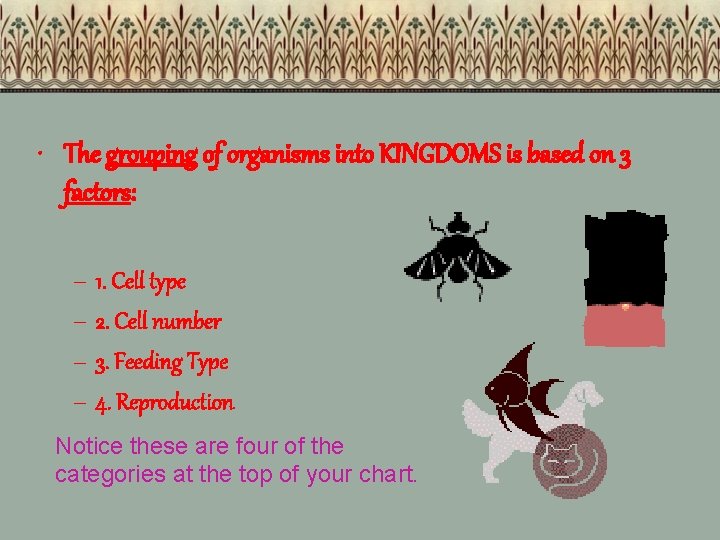 • The grouping of organisms into KINGDOMS is based on 3 factors:

– 1. Cell type
– 2. Cell number
– 3. Feeding Type
– 4. Reproduction

Notice these are four of the categories at the top of your chart.